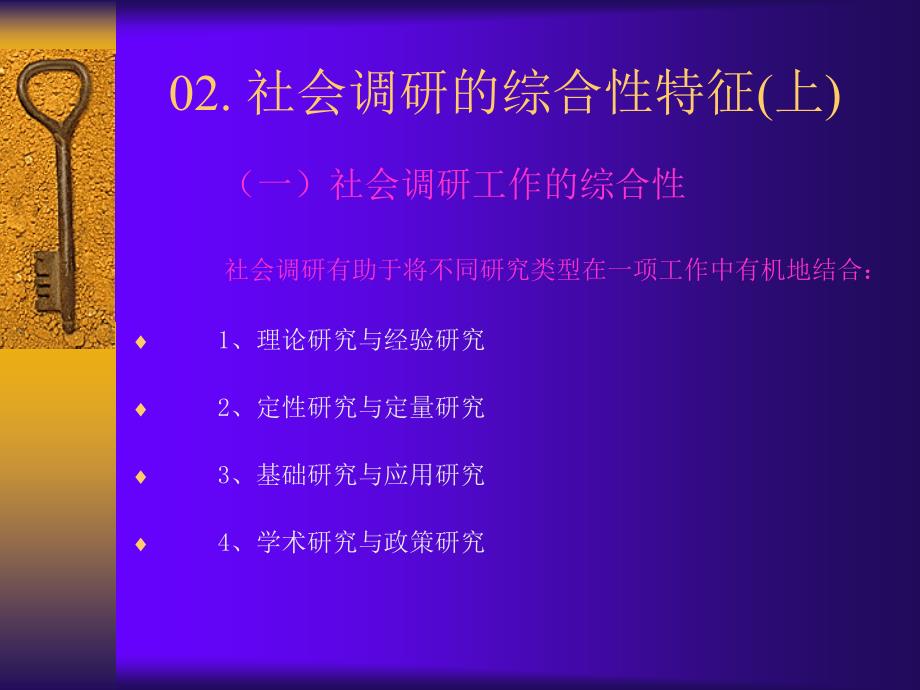 02. 社会调研的综合性特征(上)

（一）社会调研工作的综合性

社会调研有助于将不同研究类型在一项工作中有机地结合：

♦ 1、理论研究与经验研究

♦ 2、定性研究与定量研究

♦ 3、基础研究与应用研究

♦ 4、学术研究与政策研究